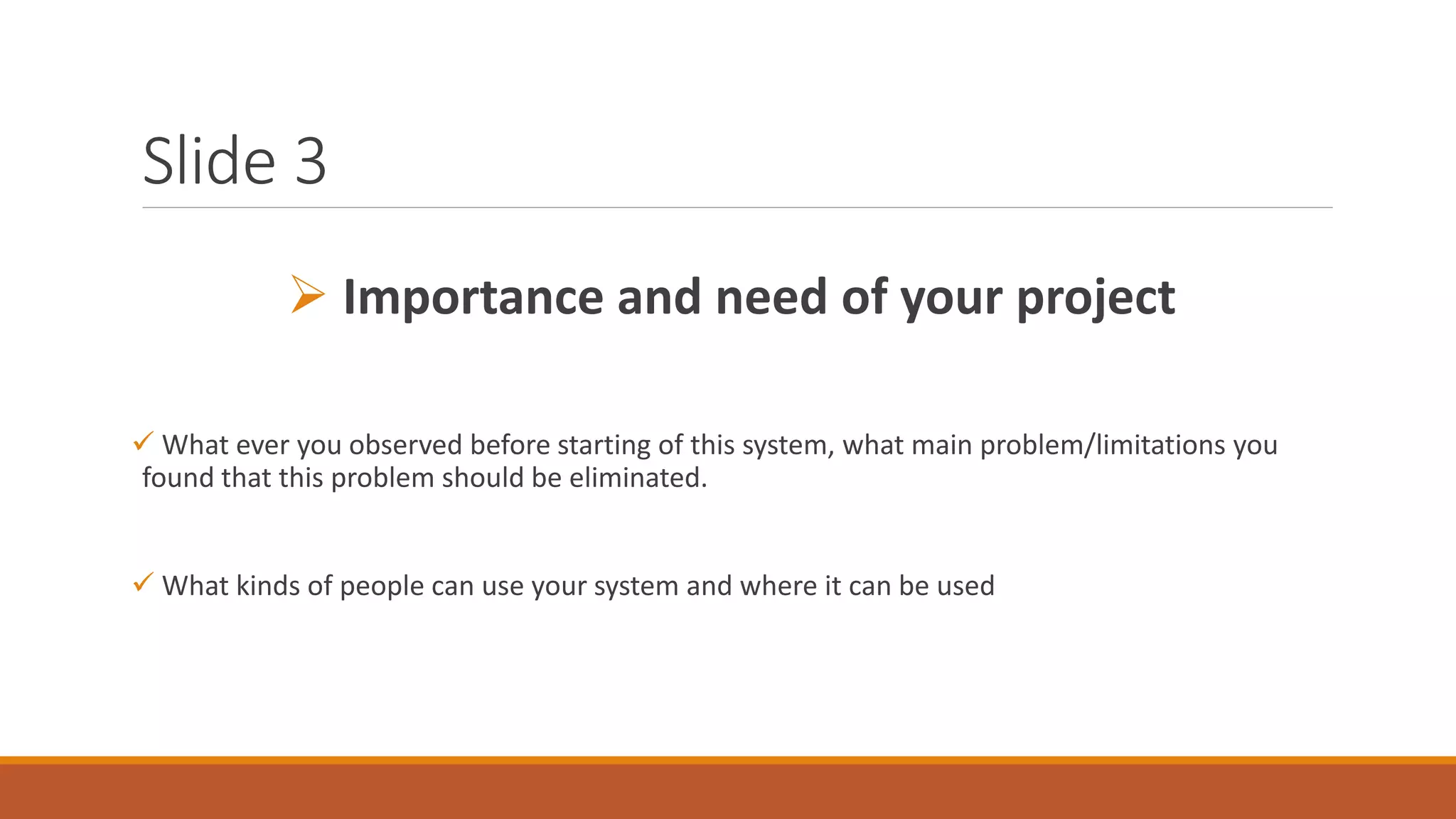 Slide 3

➢ Importance and need of your project

✓ What ever you observed before starting of this system, what main problem/limitations you found that this problem should be eliminated.

✓ What kinds of people can use your system and where it can be used